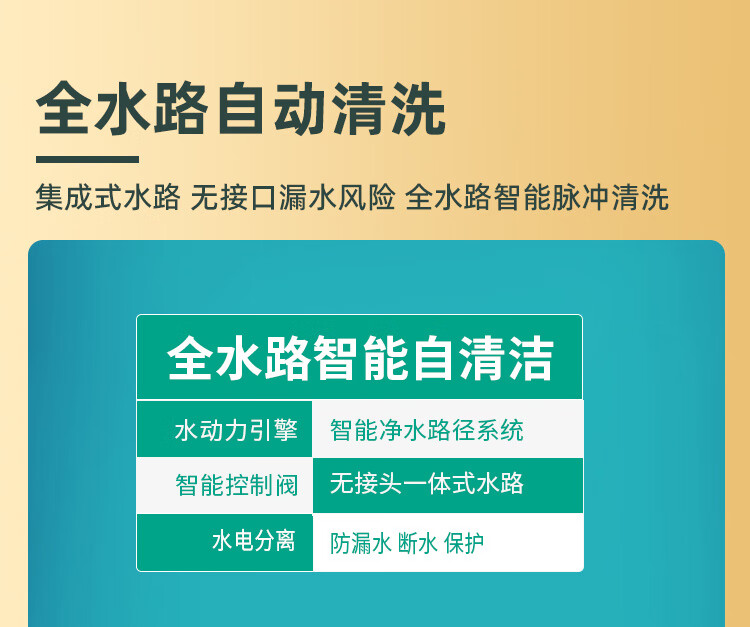 全水路自动清洗

集成式水路 无接口漏水风险 全水路智能脉冲清洗

全水路智能自清洁

| 水动力引擎 | 智能净水路径系统 |
|---|---|
| 智能控制阀 | 无接头一体式水路 |
| 水电分离 | 防漏水 断水 保护 |